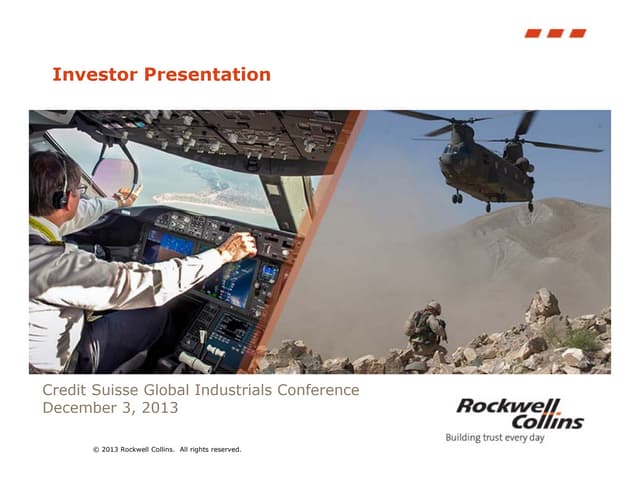 Investor Presentation

Credit Suisse Global Industrials Conference
December 3, 2013

Rockwell Collins
Building trust every day

© 2013 Rockwell Collins. All rights reserved.